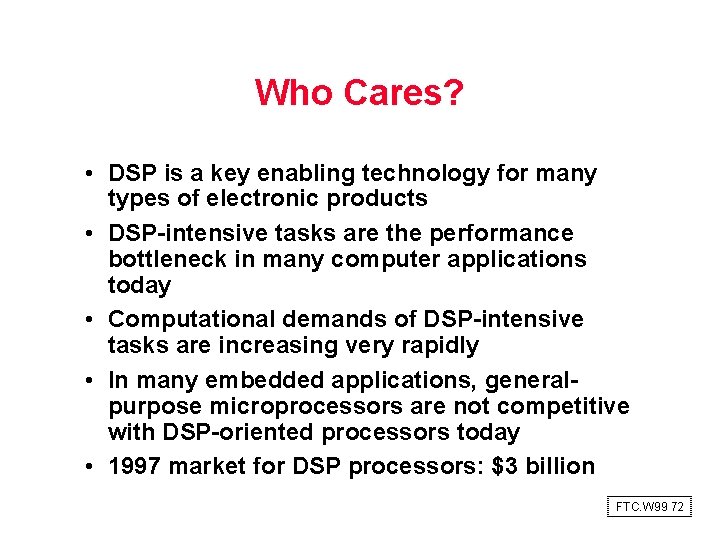 Who Cares?

• DSP is a key enabling technology for many types of electronic products

• DSP-intensive tasks are the performance bottleneck in many computer applications today

• Computational demands of DSP-intensive tasks are increasing very rapidly

• In many embedded applications, general-purpose microprocessors are not competitive with DSP-oriented processors today

• 1997 market for DSP processors: \$3 billion

FTC.W99 72